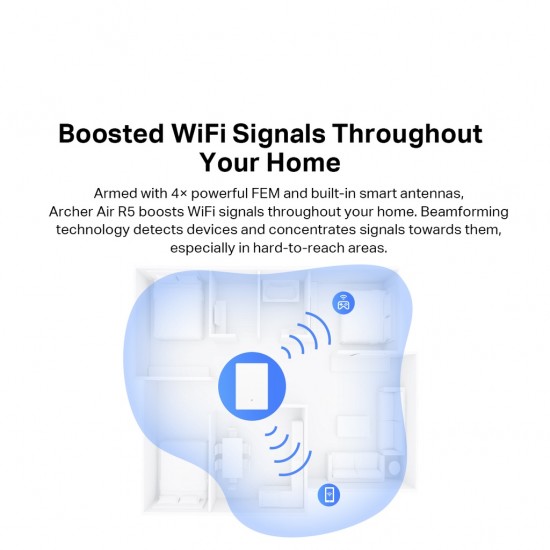 Boosted WiFi Signals Throughout Your Home

Armed with 4× powerful FEM and built-in smart antennas, Archer Air R5 boosts WiFi signals throughout your home. Beamforming technology detects devices and concentrates signals towards them, especially in hard-to-reach areas.